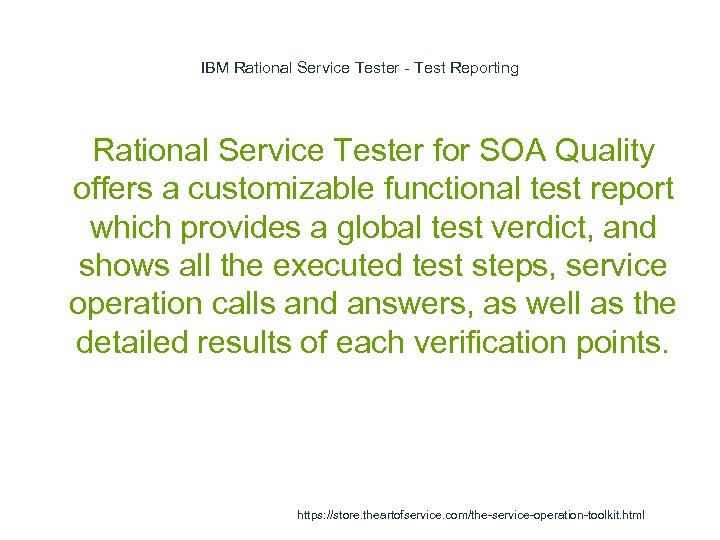 IBM Rational Service Tester - Test Reporting

Rational Service Tester for SOA Quality offers a customizable functional test report which provides a global test verdict, and shows all the executed test steps, service operation calls and answers, as well as the detailed results of each verification points.

https://store.theartofservice.com/the-service-operation-toolkit.html